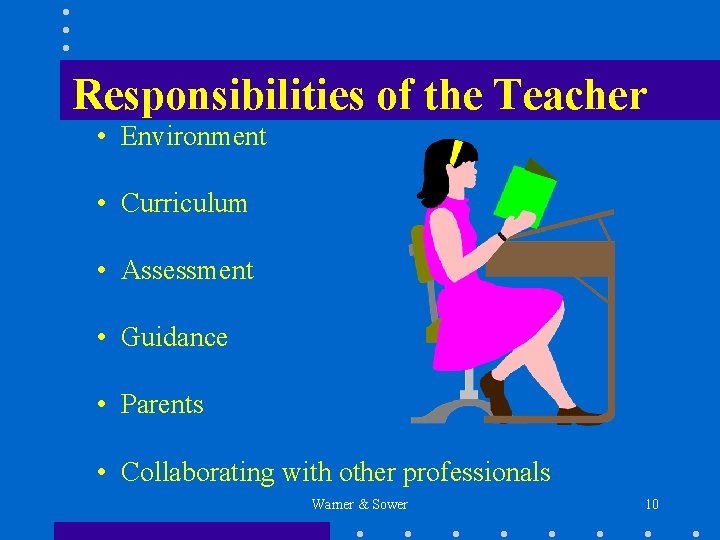 Responsibilities of the Teacher

• Environment
• Curriculum
• Assessment
• Guidance
• Parents
• Collaborating with other professionals

Warner & Sower

10